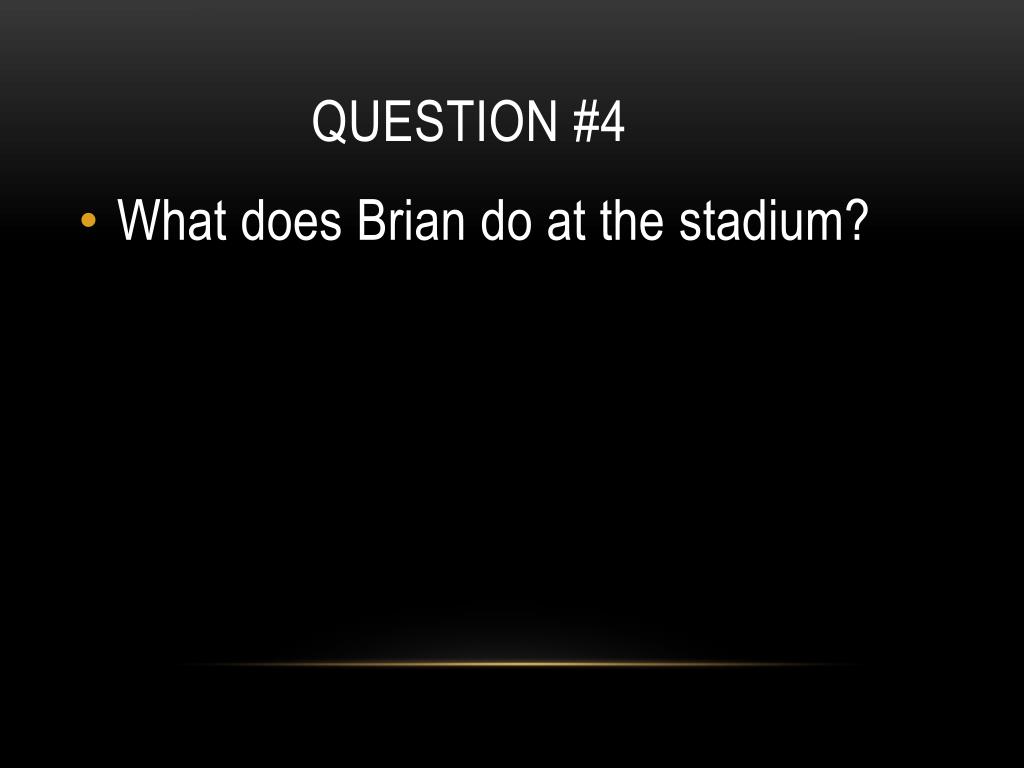 QUESTION #4

• What does Brian do at the stadium?